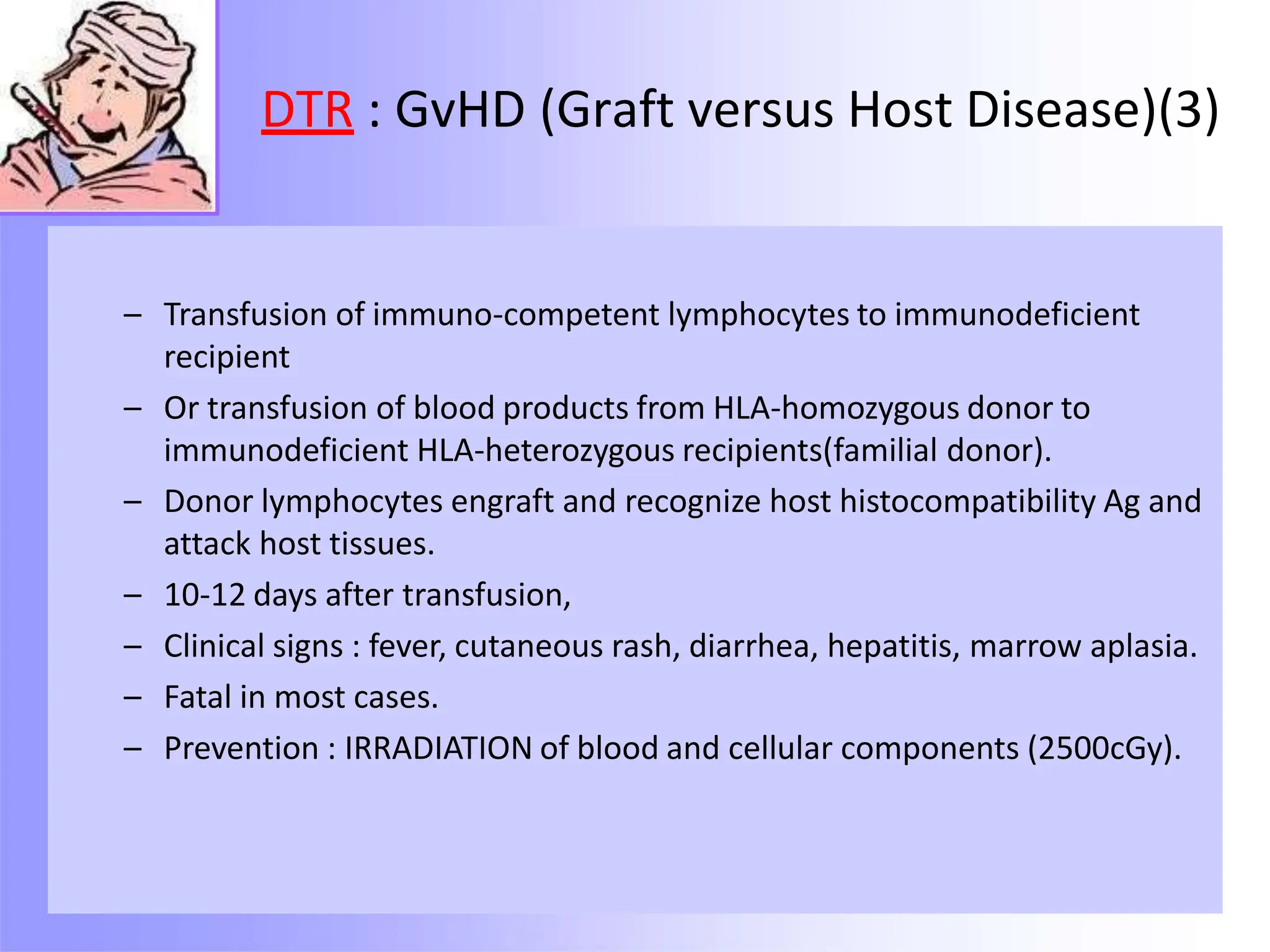 DTR : GvHD (Graft versus Host Disease)(3)

– Transfusion of immuno-competent lymphocytes to immunodeficient recipient
– Or transfusion of blood products from HLA-homozygous donor to immunodeficient HLA-heterozygous recipients(familial donor).
– Donor lymphocytes engraft and recognize host histocompatibility Ag and attack host tissues.
– 10-12 days after transfusion,
– Clinical signs : fever, cutaneous rash, diarrhea, hepatitis, marrow aplasia.
– Fatal in most cases.
– Prevention : IRRADIATION of blood and cellular components (2500cGy).